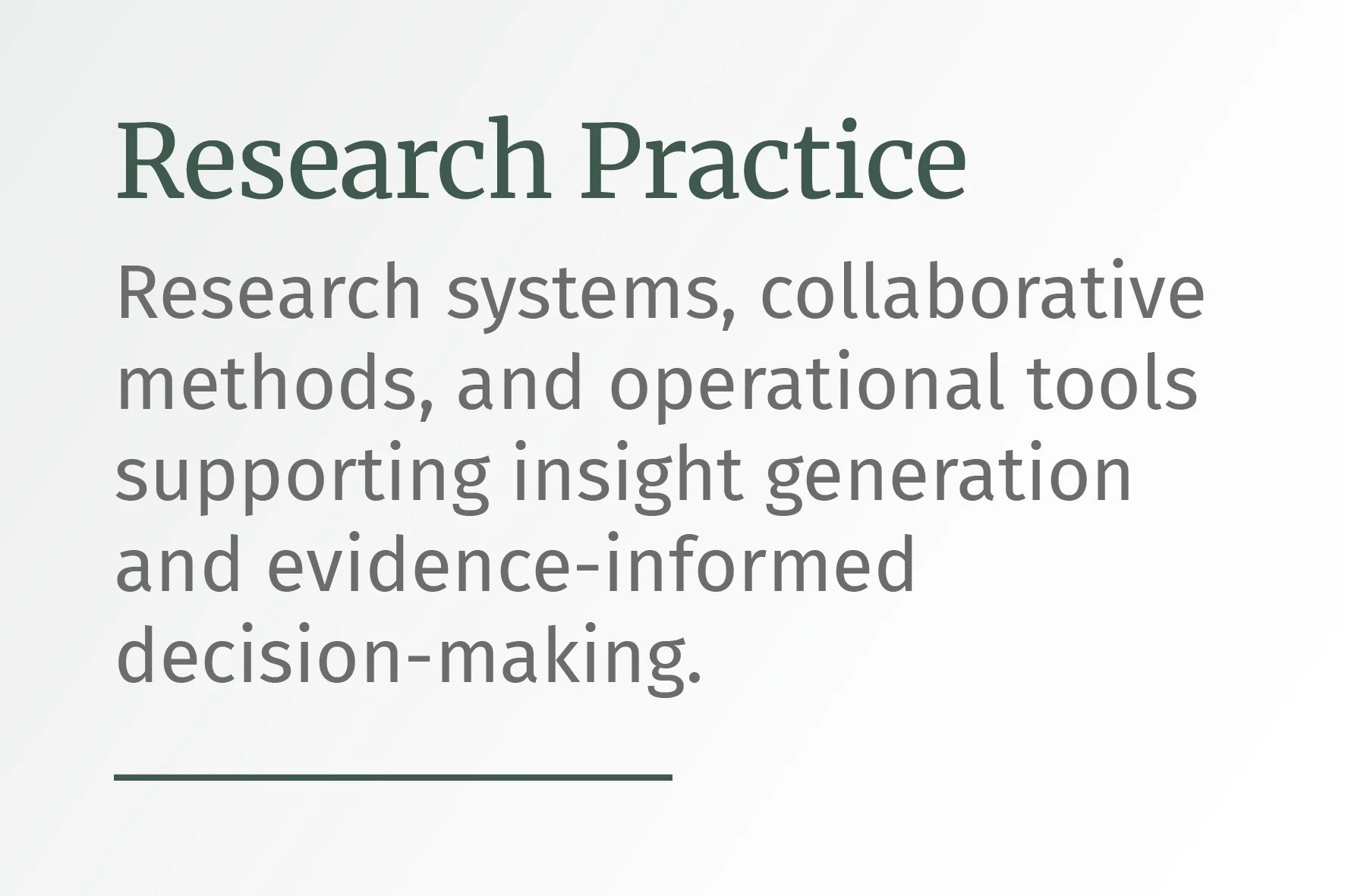 Research Practice

Research systems, collaborative methods, and operational tools supporting insight generation and evidence-informed decision-making.